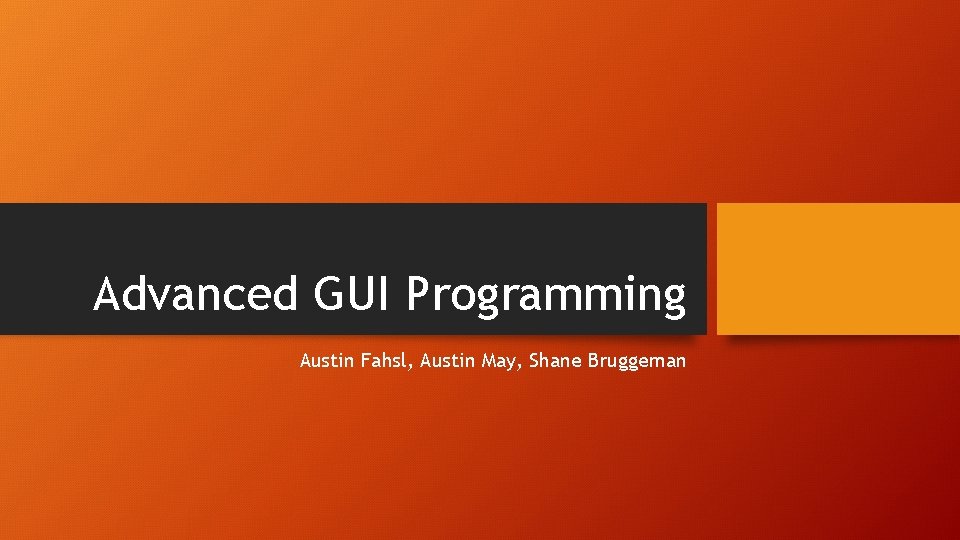 Advanced GUI Programming

Austin Fahsl, Austin May, Shane Bruggeman